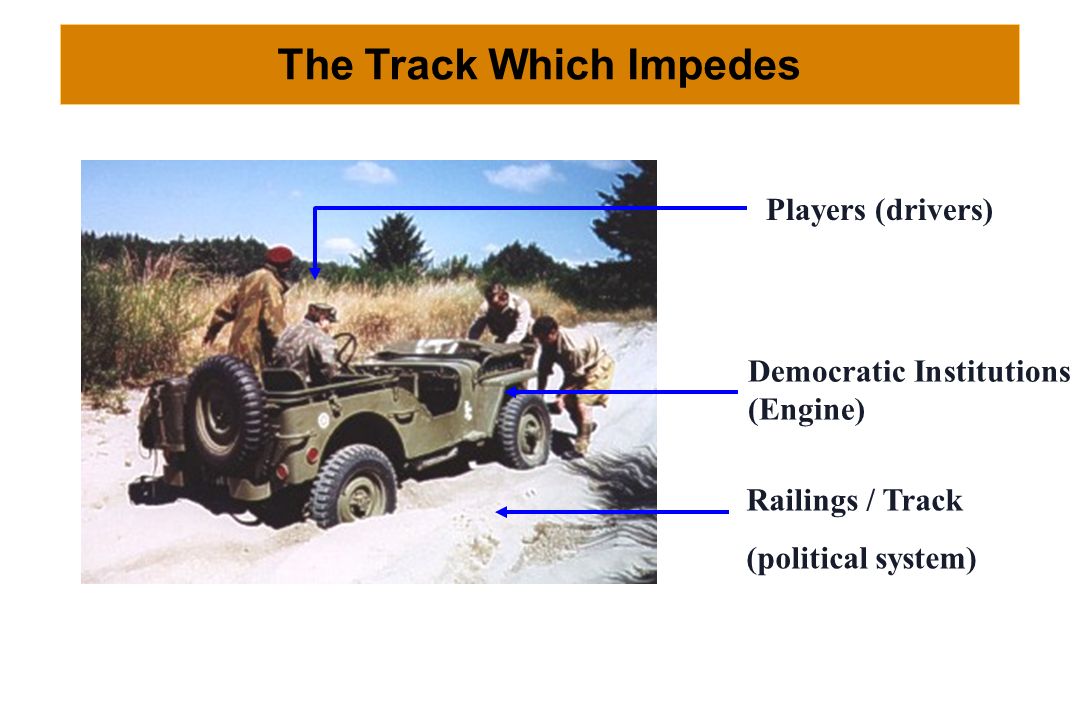 The Track Which Impedes

Players (drivers)

Democratic Institutions (Engine)

Railings / Track

(political system)